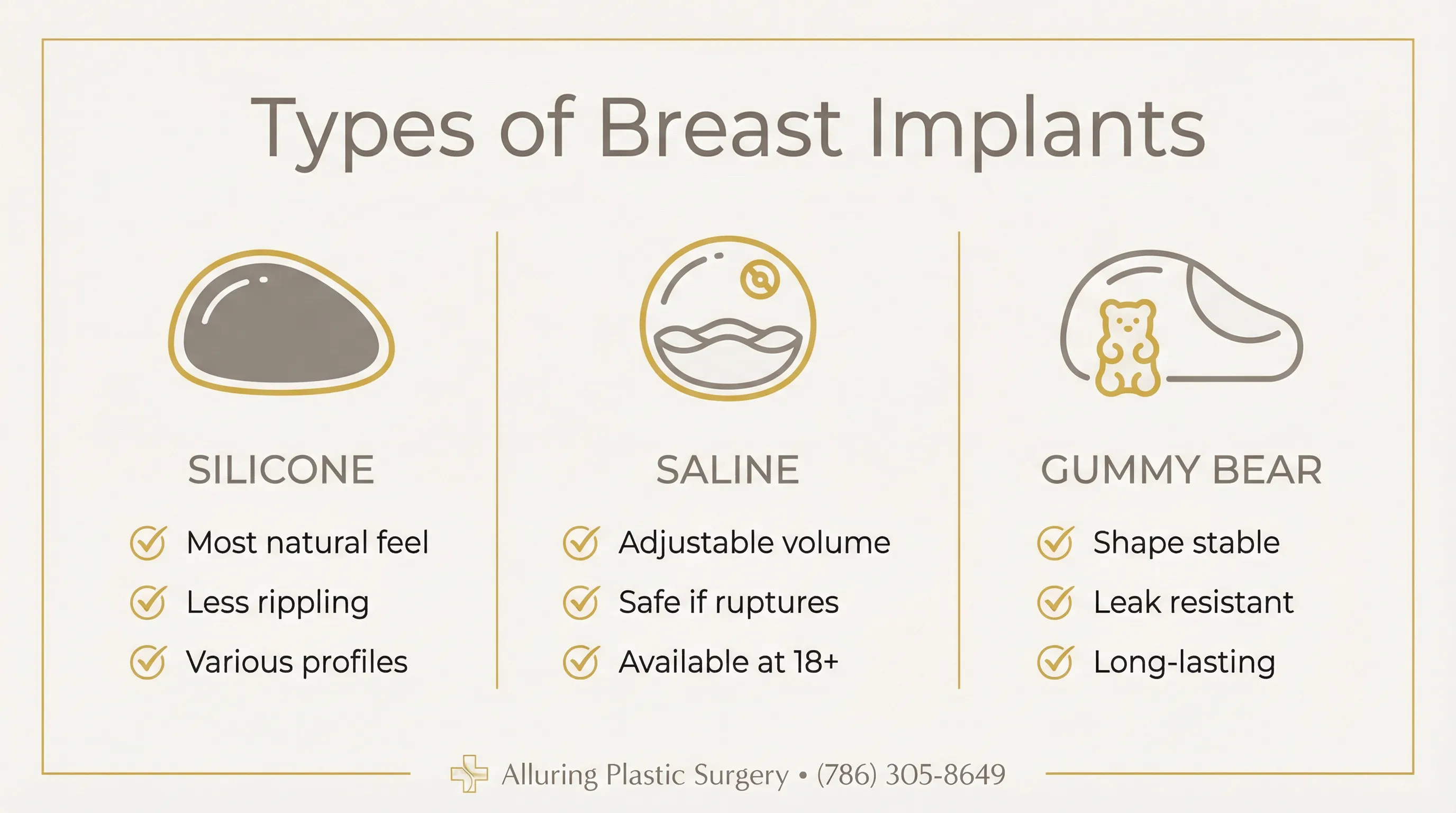 Types of Breast Implants

SILICONE

Most natural feel

Less rippling

Various profiles

SALINE

Adjustable volume

Safe if ruptures

Available at 18+

GUMMY BEAR

Shape stable

Leak resistant

Long-lasting

Alluring Plastic Surgery • (786) 305-8649